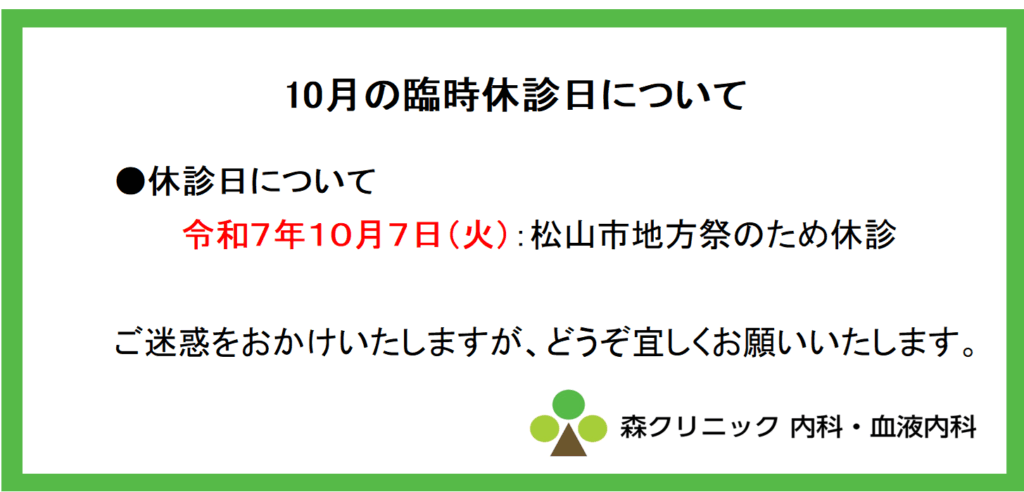 10月の臨時休診日について

●休診日について

令和7年10月7日（火）：松山市地方祭のため休診

ご迷惑をおかけいたしますが、どうぞ宜しくお願いいたします。

森クリニック 内科・血液内科